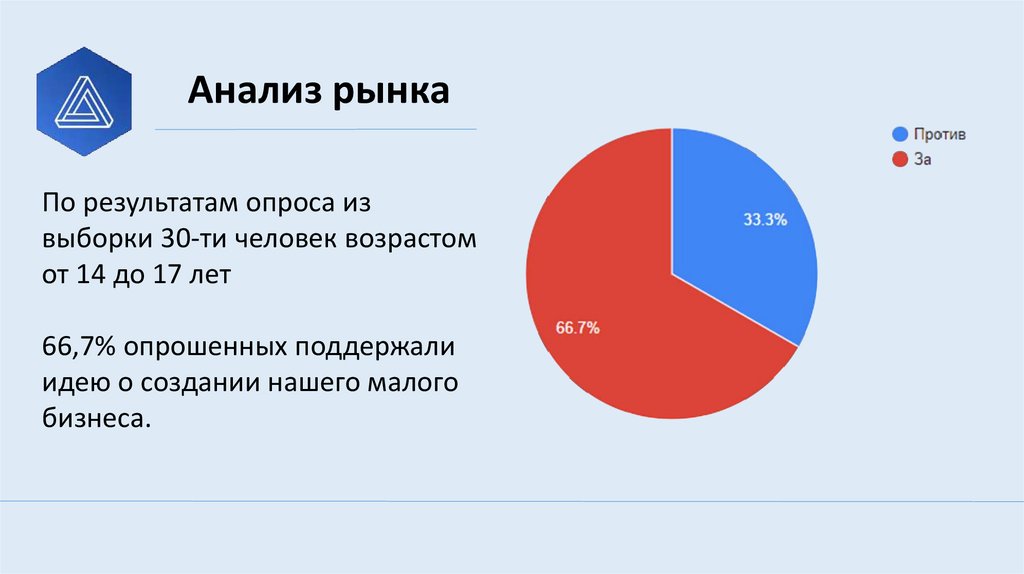 Анализ рынка

По результатам опроса из выборки 30-ти человек возрастом от 14 до 17 лет

66,7% опрошенных поддержали идею о создании нашего малого бизнеса.

Против
За

33.3%
66.7%